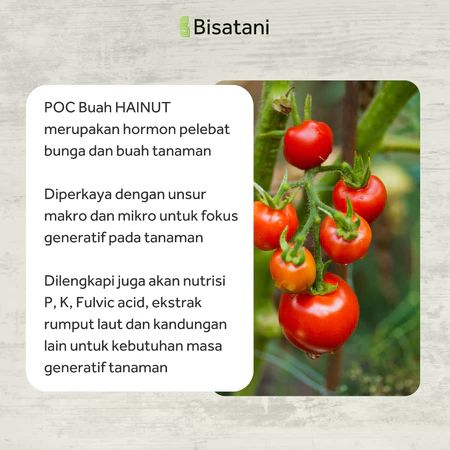 Bisatani

POC Buah HAINUT merupakan hormon pelebat bunga dan buah tanaman

Diperkaya dengan unsur makro dan mikro untuk fokus generatif pada tanaman

Dilengkapi juga akan nutrisi P, K, Fulvic acid, ekstrak rumput laut dan kandungan lain untuk kebutuhan masa generatif tanaman